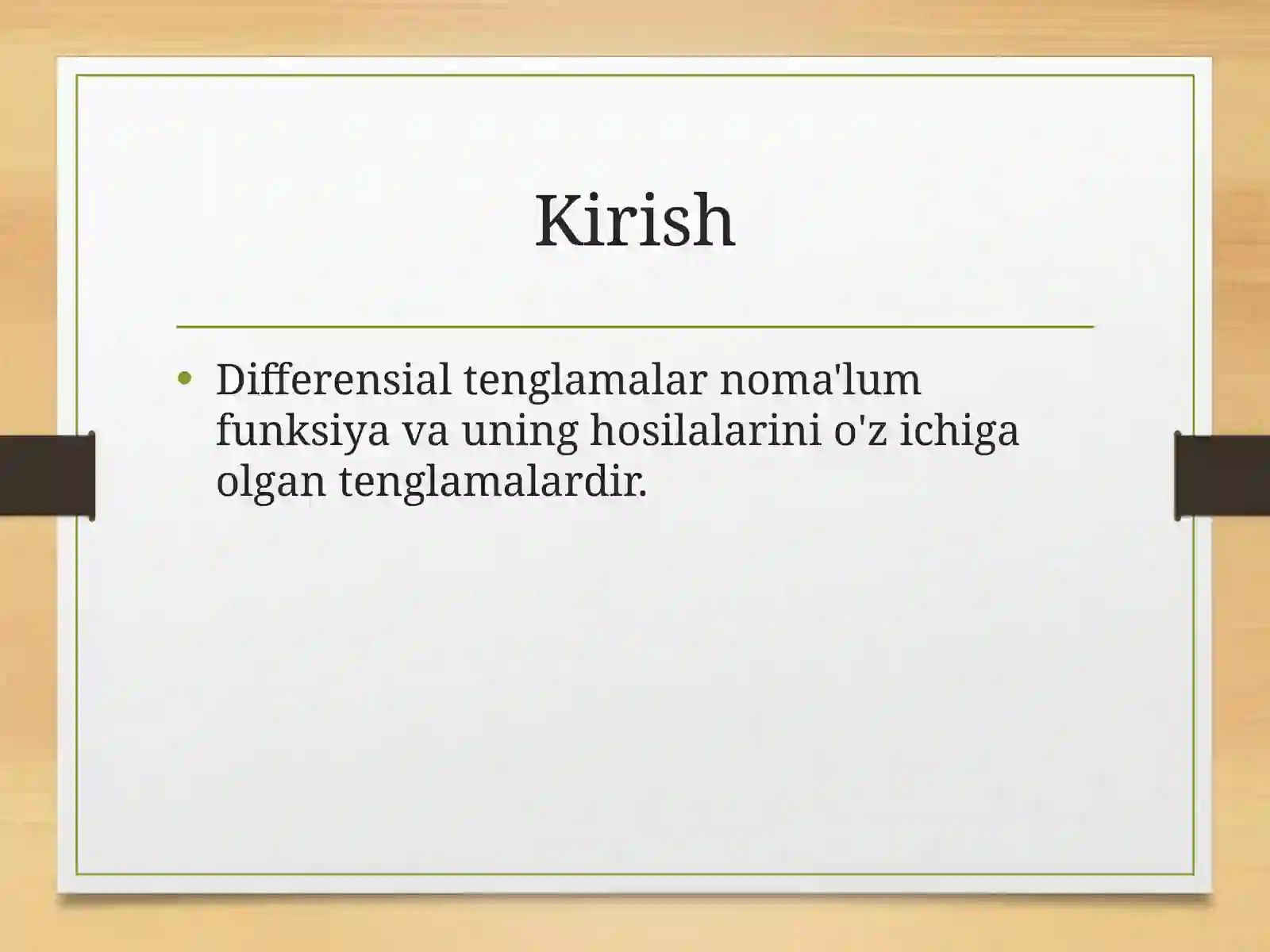 Kirish

• Differensial tenglamalar noma'lum funksiya va uning hosilalarini o'z ichiga olgan tenglamalardir.